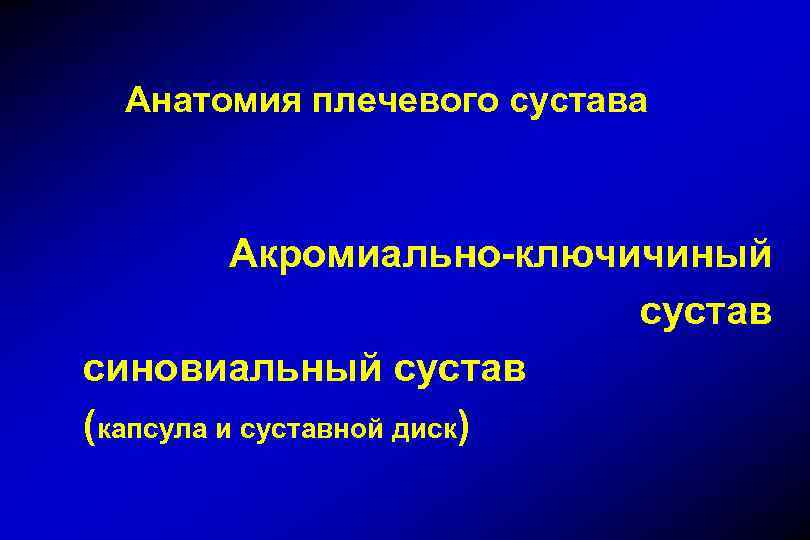 Анатомия плечевого сустава

Акромиально-ключичиный сустав

синовиальный сустав

(капсула и суставной диск)